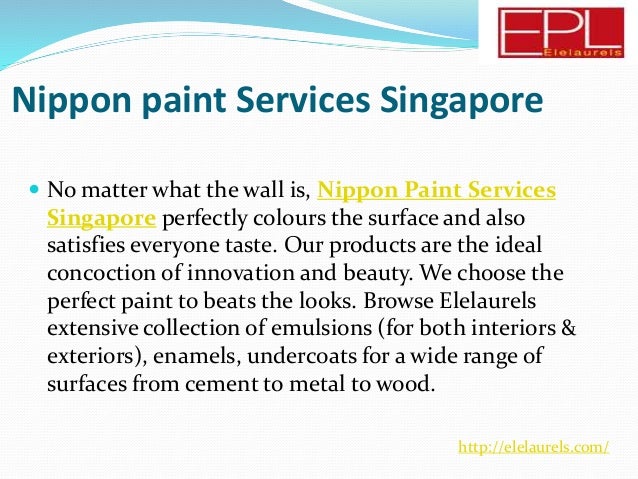 EPL
Elelaurels

Nippon paint Services Singapore

No matter what the wall is, Nippon Paint Services Singapore perfectly colours the surface and also satisfies everyone taste. Our products are the ideal concoction of innovation and beauty. We choose the perfect paint to beats the looks. Browse Elelaurels extensive collection of emulsions (for both interiors & exteriors), enamels, undercoats for a wide range of surfaces from cement to metal to wood.

http://elelaurels.com/